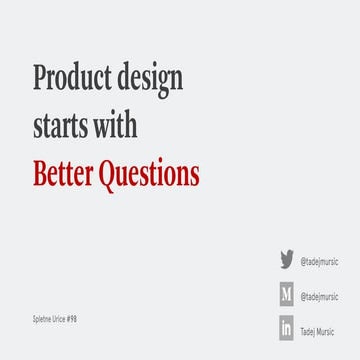 Product design starts with Better Questions

Spletne Urice #98

@tadejmursic

M @tadejmursic

in Tadej Mursic